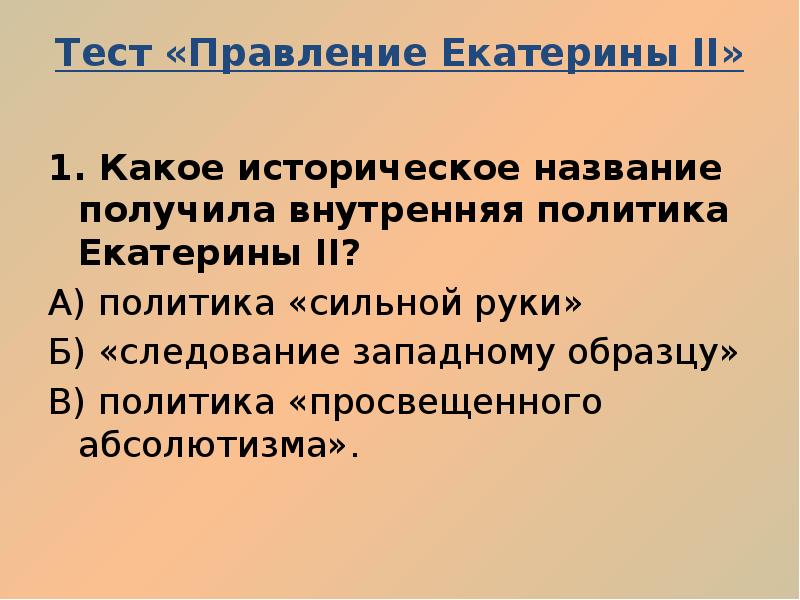 Тест «Правление Екатерины II»

1. Какое историческое название получила внутренняя политика Екатерины II?

А) политика «сильной руки»

Б) «следование западному образцу»

В) политика «просвещенного абсолютизма».